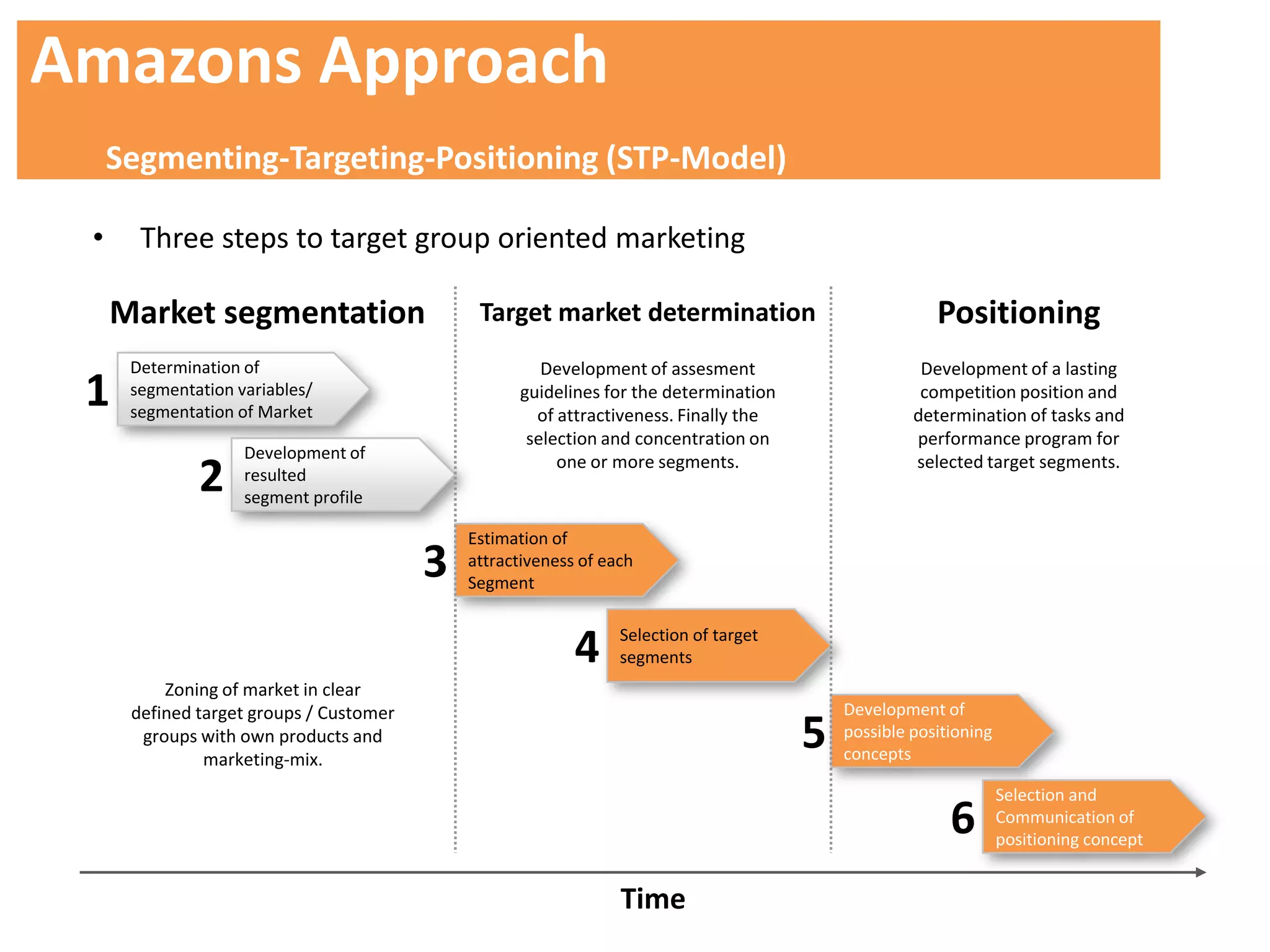 Amazons Approach

Segmenting-Targeting-Positioning (STP-Model)

• Three steps to target group oriented marketing

Market segmentation

1 Determination of segmentation variables/ segmentation of Market

2 Development of resulted segment profile

Zoning of market in clear defined target groups / Customer groups with own products and marketing-mix.

Target market determination

Development of assesment guidelines for the determination of attractiveness. Finally the selection and concentration on one or more segments.

3 Estimation of attractiveness of each Segment

4 Selection of target segments

Positioning

Development of a lasting competition position and determination of tasks and performance program for selected target segments.

5 Development of possible positioning concepts

6 Selection and Communication of positioning concept

Time